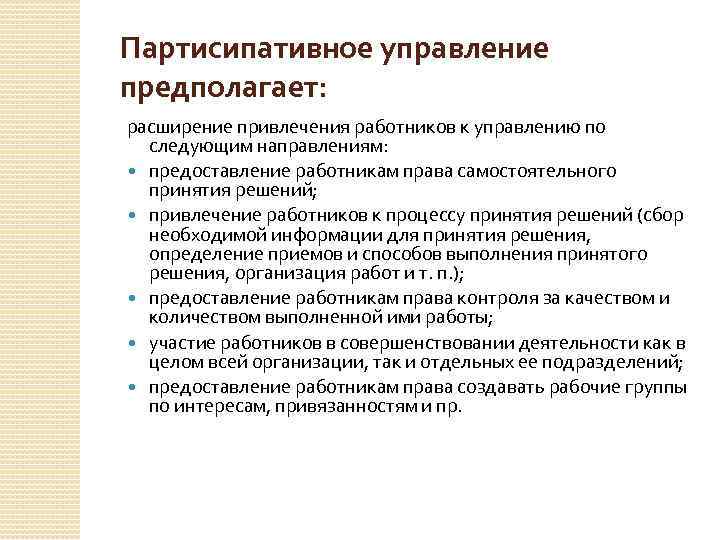 Партисипативное управление предполагает:

расширение привлечения работников к управлению по следующим направлениям:

- предоставление работникам права самостоятельного принятия решений;
- привлечение работников к процессу принятия решений (сбор необходимой информации для принятия решения, определение приемов и способов выполнения принятого решения, организация работ и т. п.);
- предоставление работникам права контроля за качеством и количеством выполненной ими работы;
- участие работников в совершенствовании деятельности как в целом всей организации, так и отдельных ее подразделений;
- предоставление работникам права создавать рабочие группы по интересам, привязанностям и пр.